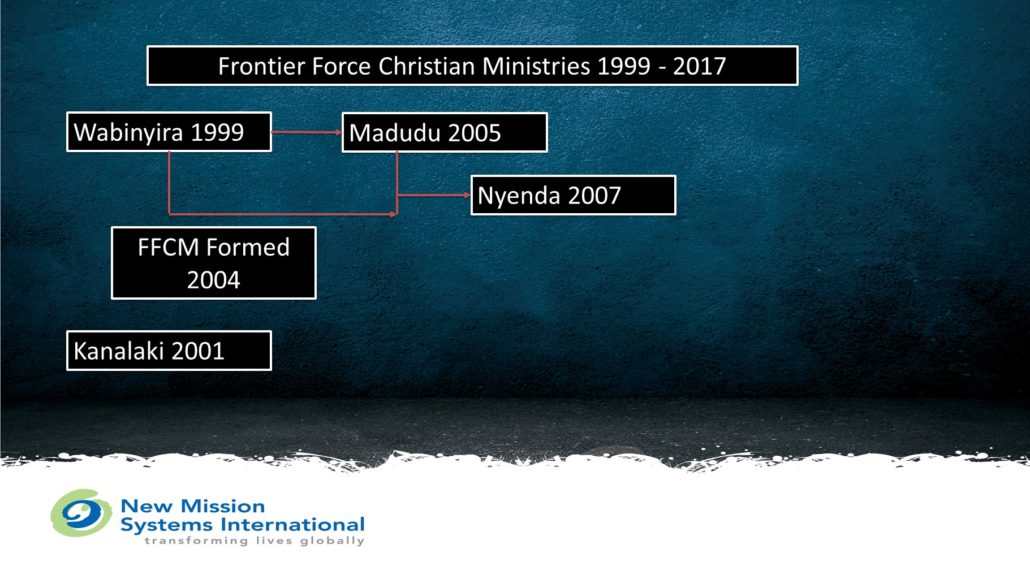 Frontier Force Christian Ministries 1999 - 2017

Wabinyira 1999

Madudu 2005

Nyenda 2007

FFCM Formed 2004

Kanalaki 2001

New Mission Systems International
transforming lives globally